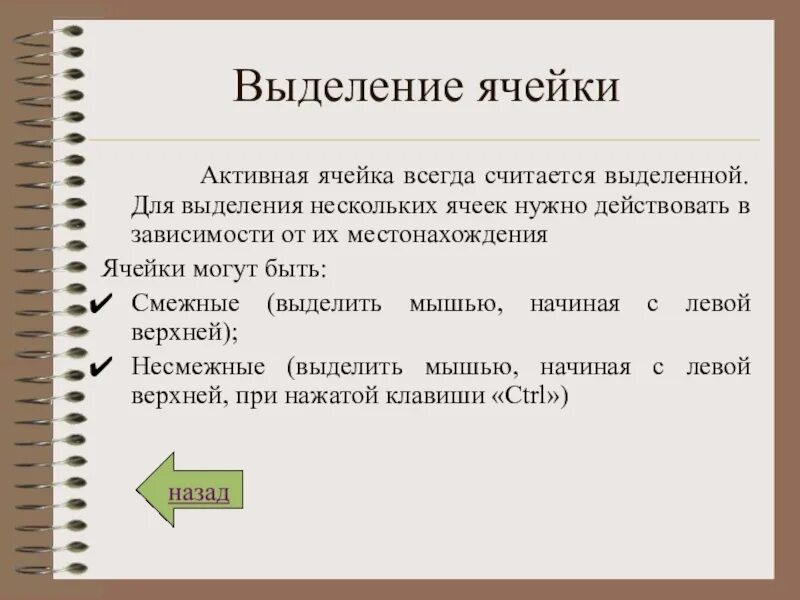 Выделение ячейки

Активная ячейка всегда считается выделенной. Для выделения нескольких ячеек нужно действовать в зависимости от их местонахождения

Ячейки могут быть:

✔ Смежные (выделить мышью, начиная с левой верхней);

✔ Несмежные (выделить мышью, начиная с левой верхней, при нажатой клавиши «Ctrl»)

назад